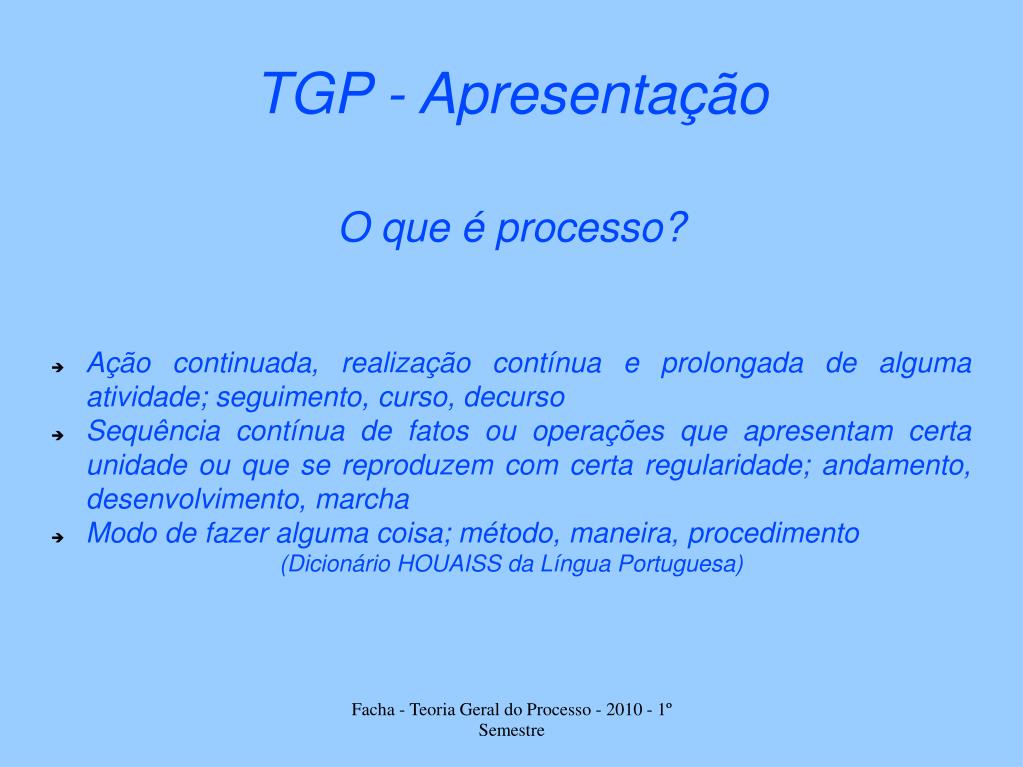 TGP - Apresentação

O que é processo?

➔ Ação continuada, realização contínua e prolongada de alguma atividade; seguimento, curso, decurso
➔ Sequência contínua de fatos ou operações que apresentam certa unidade ou que se reproduzem com certa regularidade; andamento, desenvolvimento, marcha
➔ Modo de fazer alguma coisa; método, maneira, procedimento

(Dicionário HOUAISS da Língua Portuguesa)

Facha - Teoria Geral do Processo - 2010 - 1º Semestre